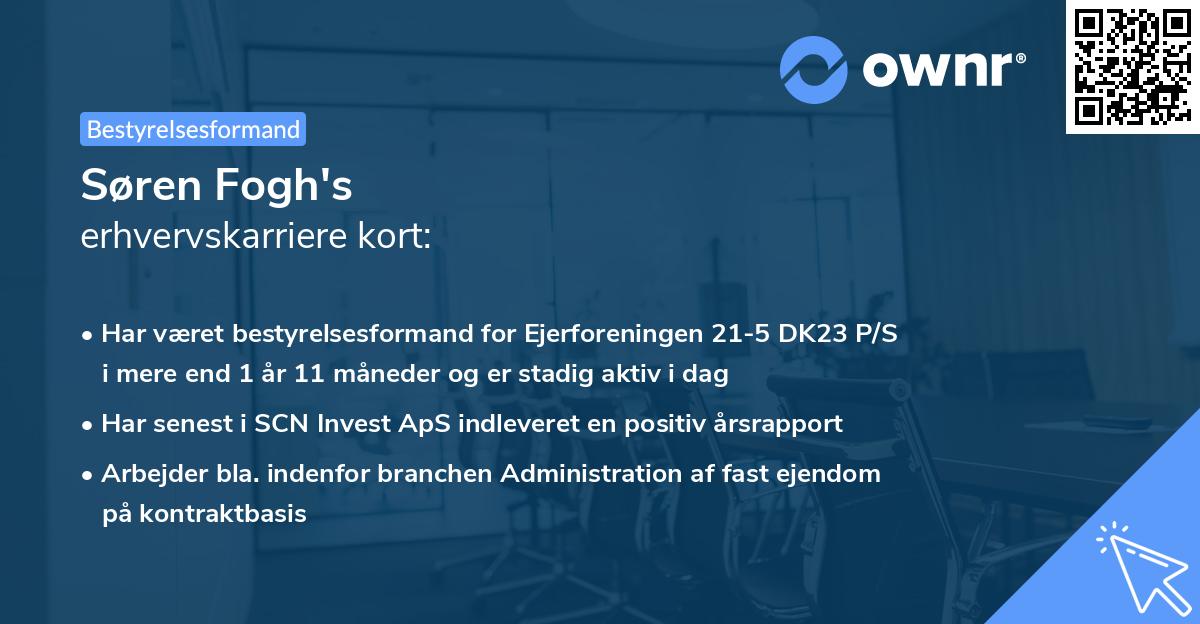 ownr®

Bestyrelsesformand

Søren Fogh's
erhvervskarriere kort:

• Har været bestyrelsesformand for Ejerforeningen 21-5 DK23 P/S i mere end 1 år 11 måneder og er stadig aktiv i dag

• Har senest i SCN Invest ApS indleveret en positiv årsrapport

• Arbejder bla. indenfor branchen Administration af fast ejendom på kontraktbasis